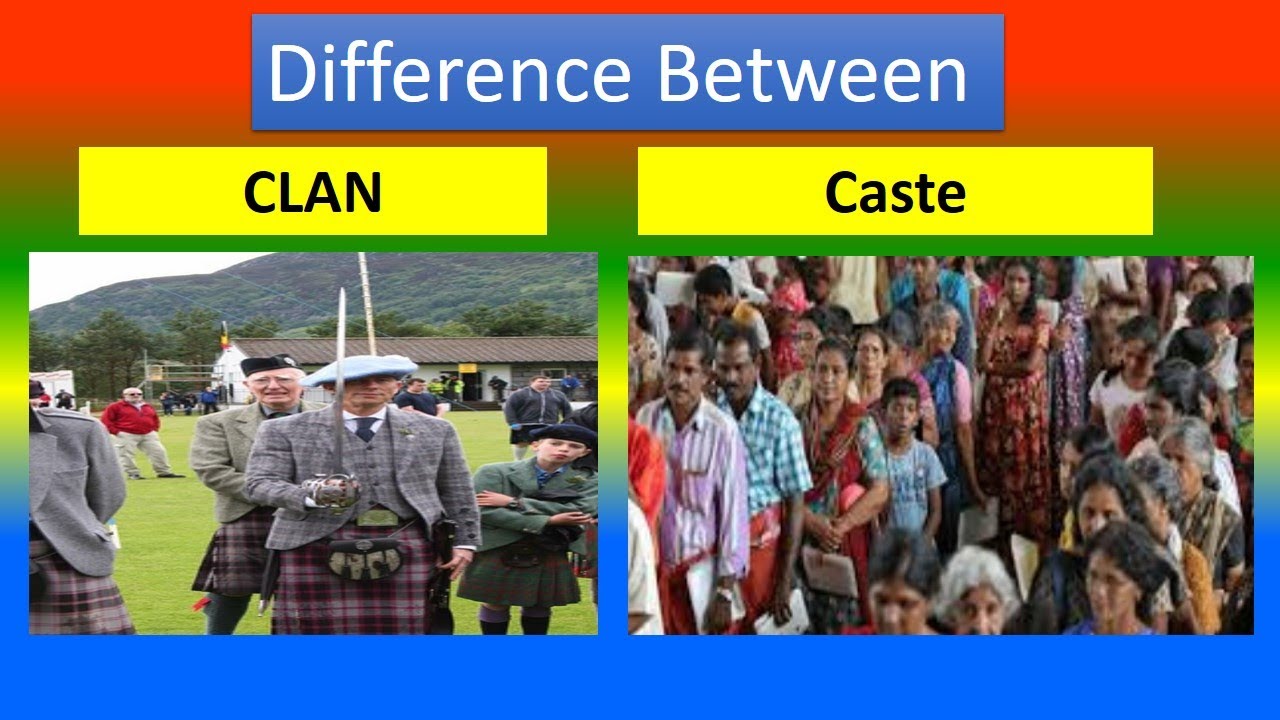 Difference Between

CLAN

Caste